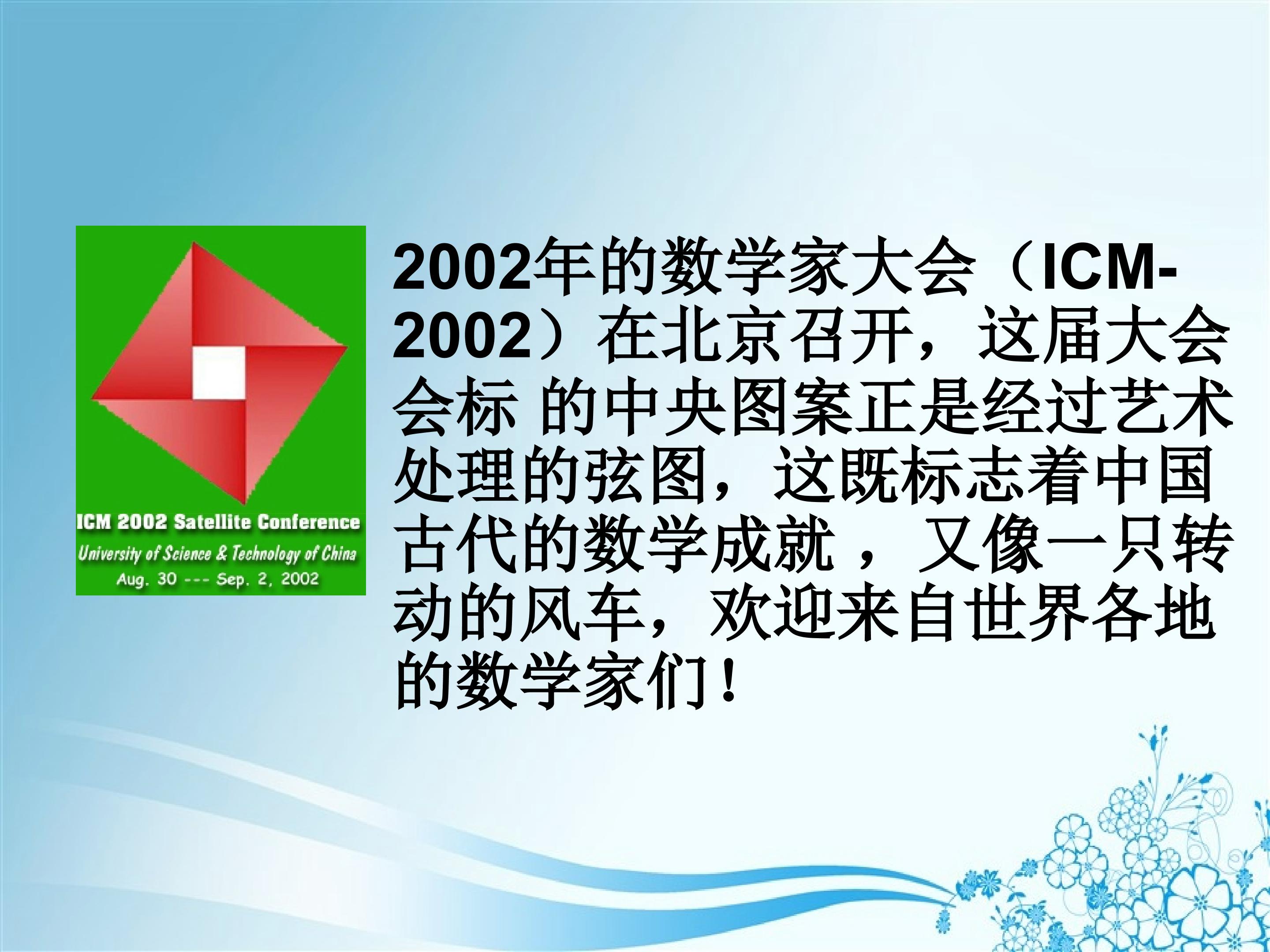 ICM 2002 Satellite Conference
University of Science & Technology of China
Aug. 30 --- Sep. 2, 2002

2002年的数学家大会（ICM-2002）在北京召开，这届大会会标 的中央图案正是经过艺术处理的弦图，这既标志着中国古代的数学成就 ，又像一只转动的风车，欢迎来自世界各地的数学家们！